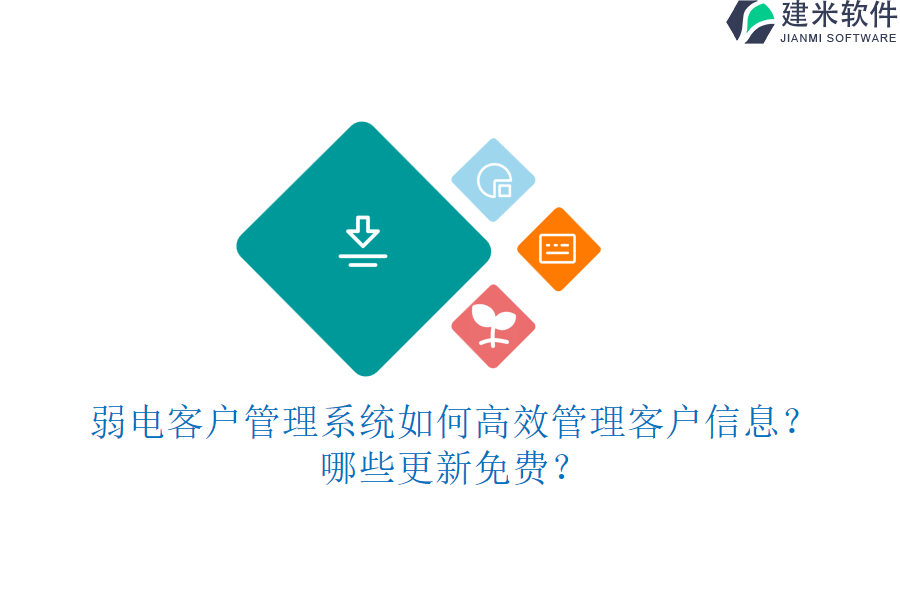 建米软件
JIANMI SOFTWARE

弱电客户管理系统如何高效管理客户信息？哪些更新免费？